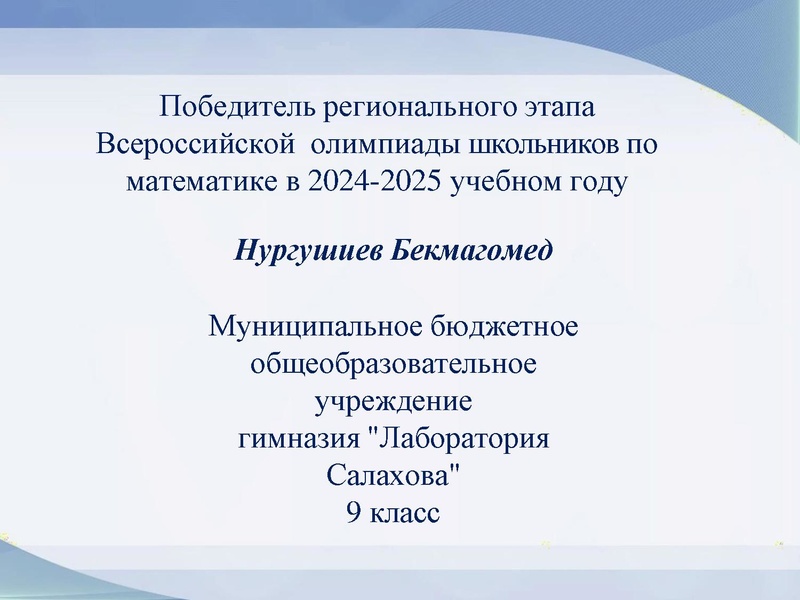 Победитель регионального этапа Всероссийской олимпиады школьников по математике в 2024-2025 учебном году

Нургушиев Бекмагомед

Муниципальное бюджетное общеобразовательное учреждение гимназия "Лаборатория Салахова"
9 класс